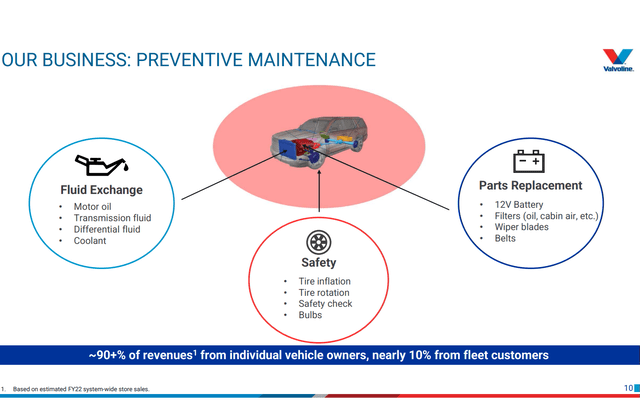 OUR BUSINESS: PREVENTIVE MAINTENANCE

Valvoline.

Fluid Exchange
• Motor oil
• Transmission fluid
• Differential fluid
• Coolant

Safety
• Tire inflation
• Tire rotation
• Safety check
• Bulbs

Parts Replacement
• 12V Battery
• Filters (oil, cabin air, etc.)
• Wiper blades
• Belts

~90+% of revenues$^1$ from individual vehicle owners, nearly 10% from fleet customers

1. Based on estimated FY22 system-wide store sales.

10